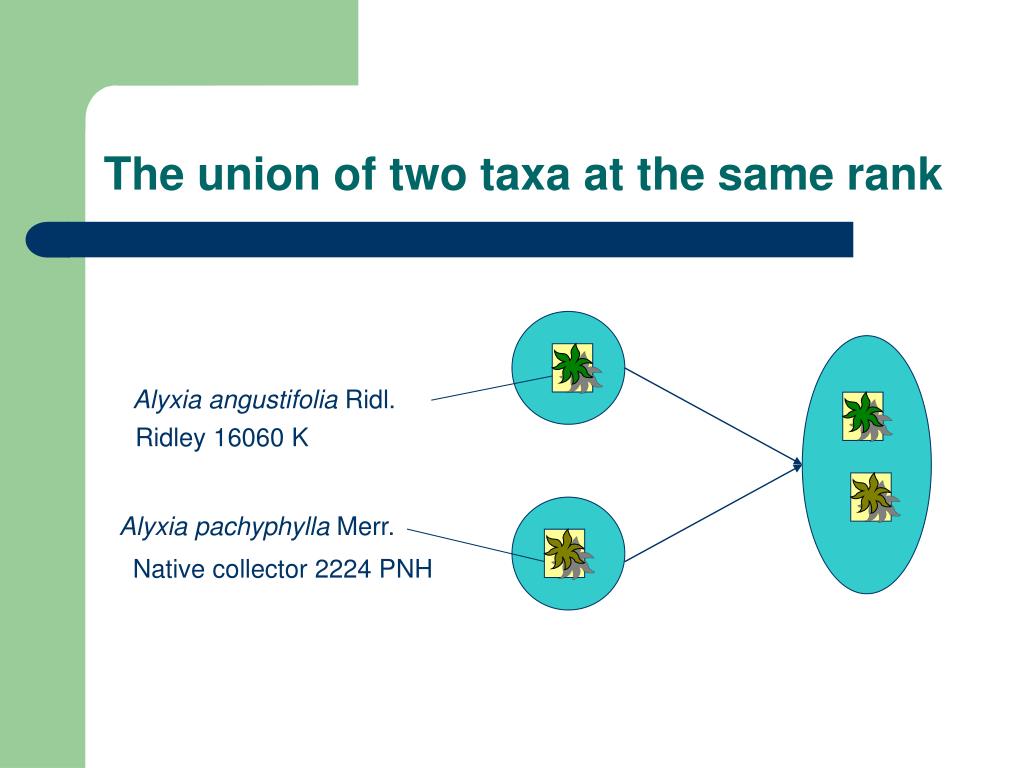 The union of two taxa at the same rank

Alyxia angustifolia Ridl.
Ridley 16060 K

Alyxia pachyphylla Merr.
Native collector 2224 PNH